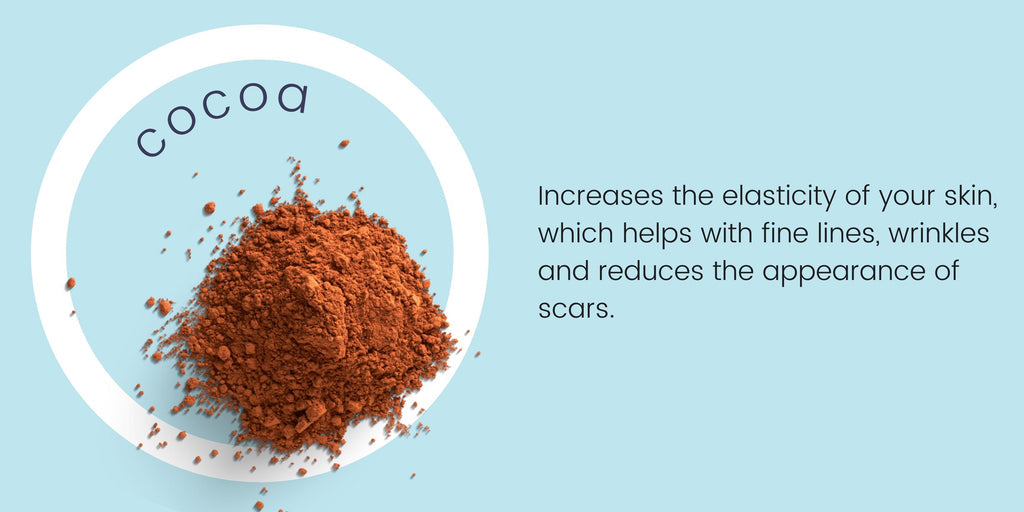 cocoa

Increases the elasticity of your skin, which helps with fine lines, wrinkles and reduces the appearance of scars.